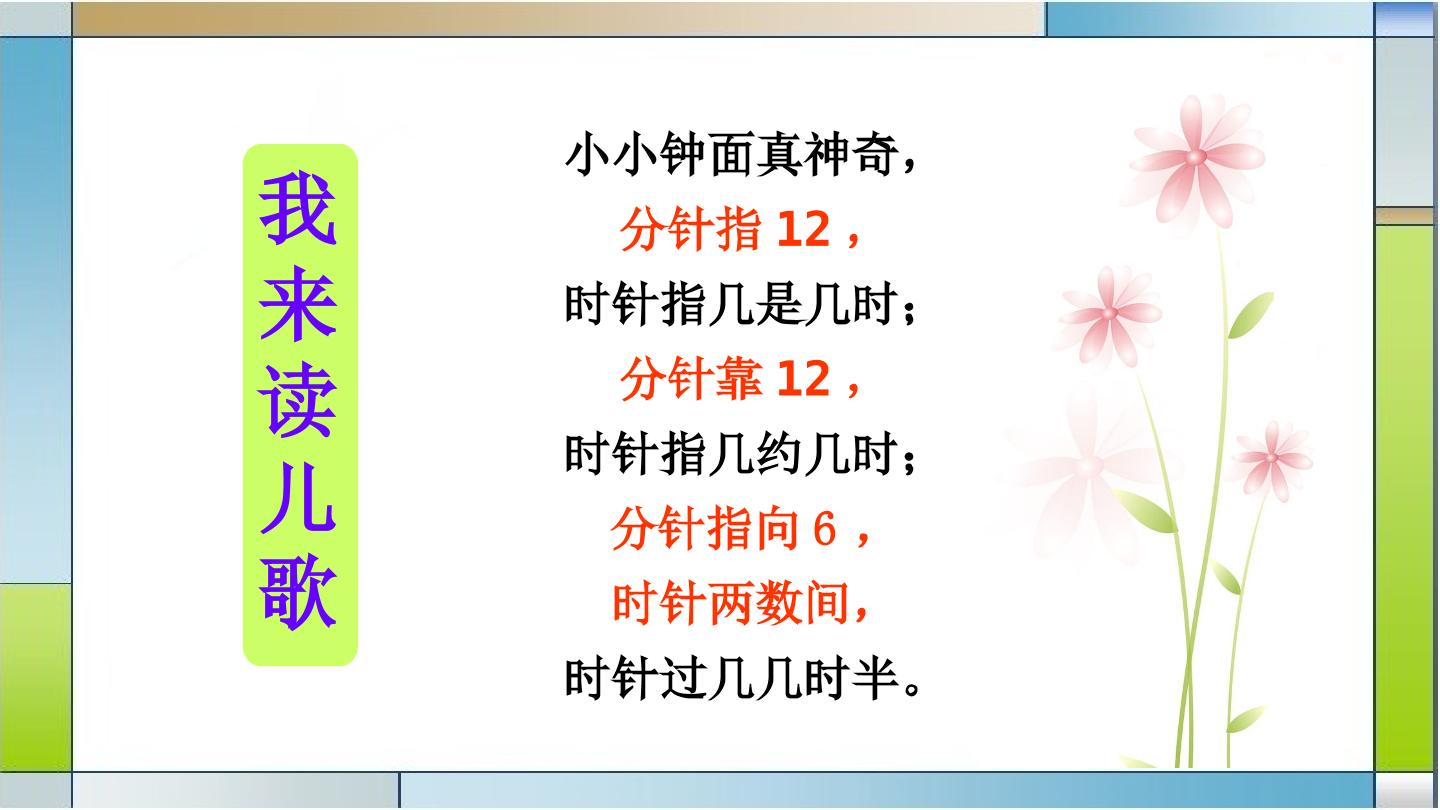 我来读儿歌

小小钟面真神奇，
分针指12，
时针指几是几时；
分针靠12，
时针指几约几时；
分针指向6，
时针两数间，
时针过几几时半。